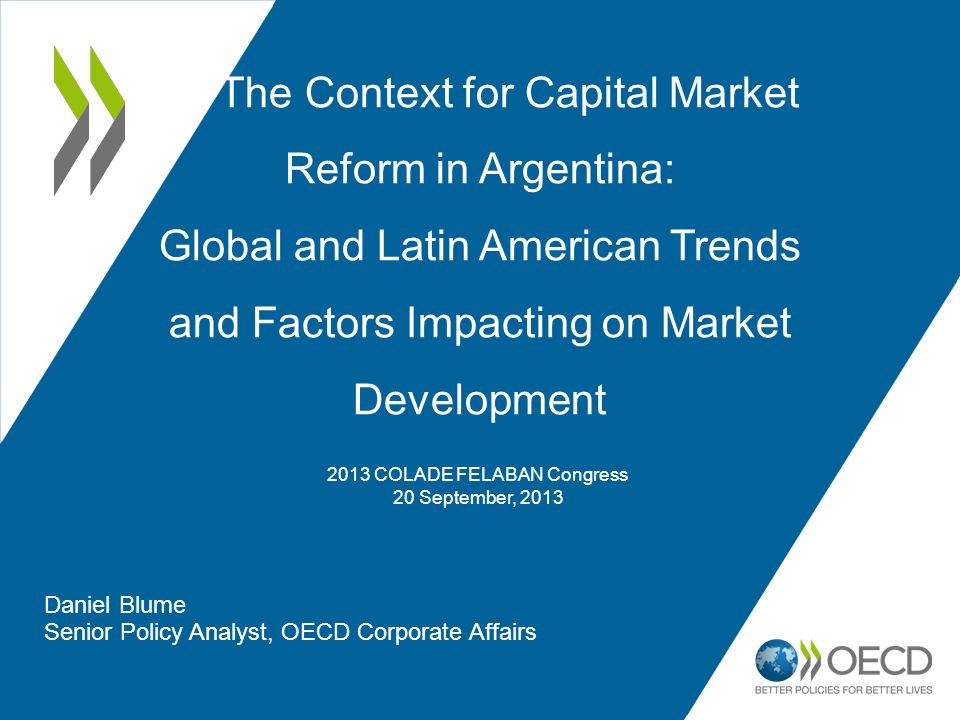 The Context for Capital Market Reform in Argentina: Global and Latin American Trends and Factors Impacting on Market Development

2013 COLADE FELABAN Congress
20 September, 2013

Daniel Blume
Senior Policy Analyst, OECD Corporate Affairs

OECD
BETTER POLICIES FOR BETTER LIVES